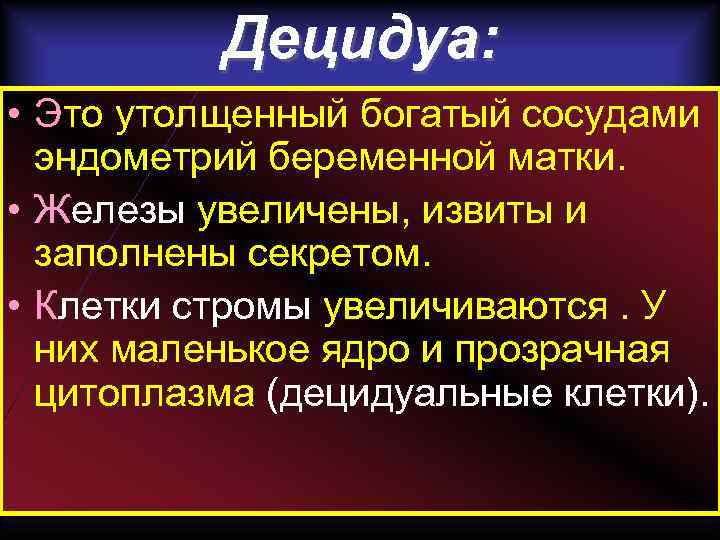 Децидуа:

• Это утолщенный богатый сосудами эндометрий беременной матки.

• Железы увеличены, извиты и заполнены секретом.

• Клетки стромы увеличиваются . У них маленькое ядро и прозрачная цитоплазма (децидуальные клетки).